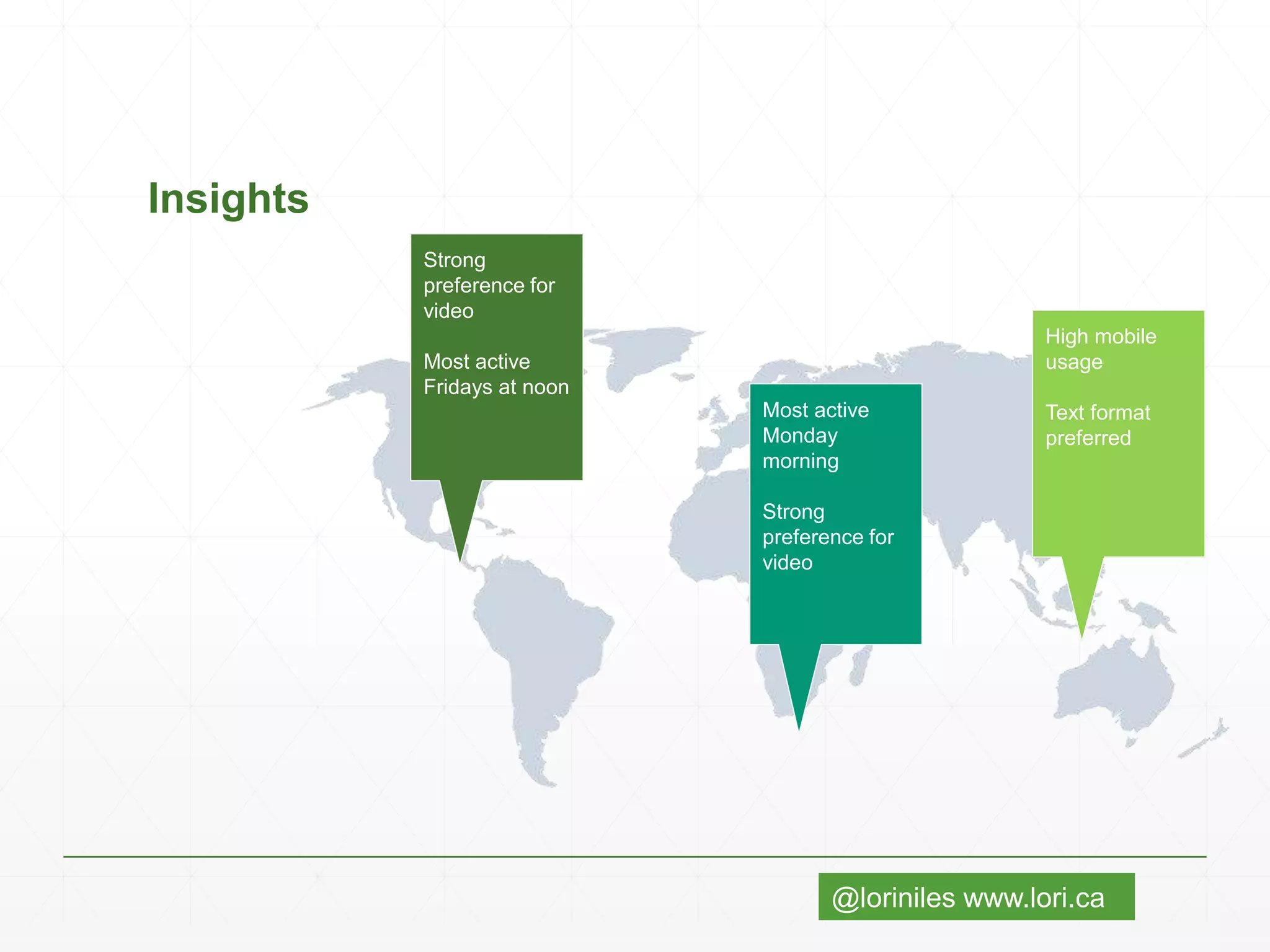 Insights

Strong preference for video

Most active Fridays at noon

Most active Monday morning

Strong preference for video

High mobile usage

Text format preferred

@loriniles www.lori.ca